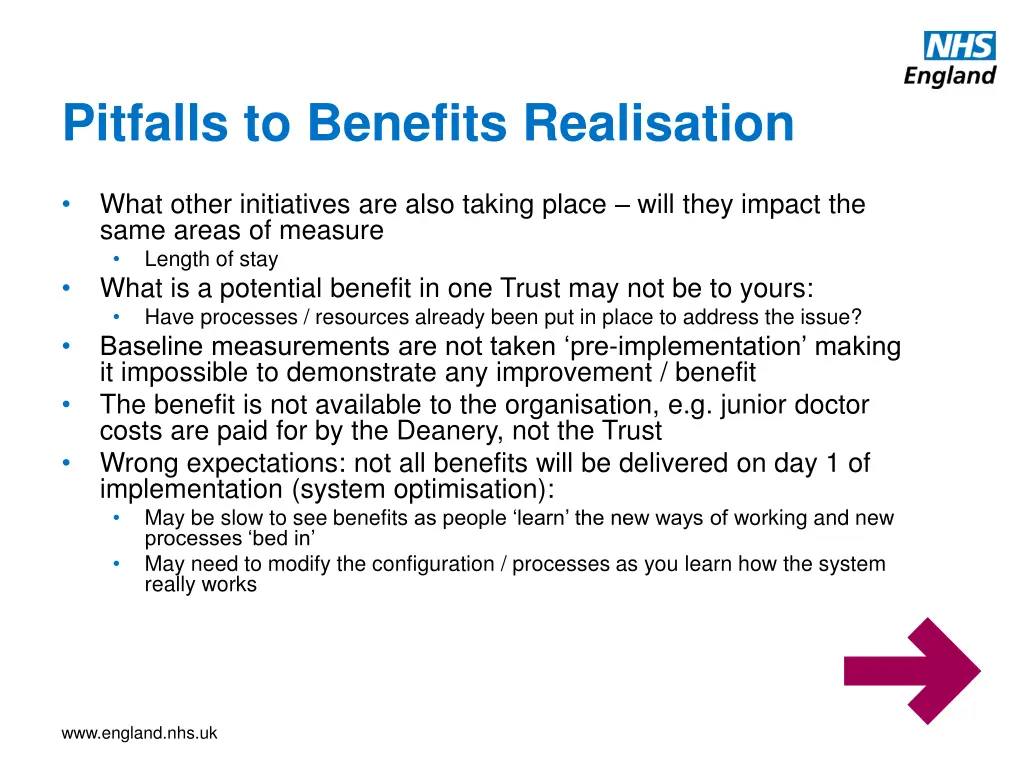 NHS
England

Pitfalls to Benefits Realisation

• What other initiatives are also taking place – will they impact the same areas of measure
  • Length of stay
• What is a potential benefit in one Trust may not be to yours:
  • Have processes / resources already been put in place to address the issue?
• Baseline measurements are not taken ‘pre-implementation’ making it impossible to demonstrate any improvement / benefit
• The benefit is not available to the organisation, e.g. junior doctor costs are paid for by the Deanery, not the Trust
• Wrong expectations: not all benefits will be delivered on day 1 of implementation (system optimisation):
  • May be slow to see benefits as people ‘learn’ the new ways of working and new processes ‘bed in’
  • May need to modify the configuration / processes as you learn how the system really works

www.england.nhs.uk